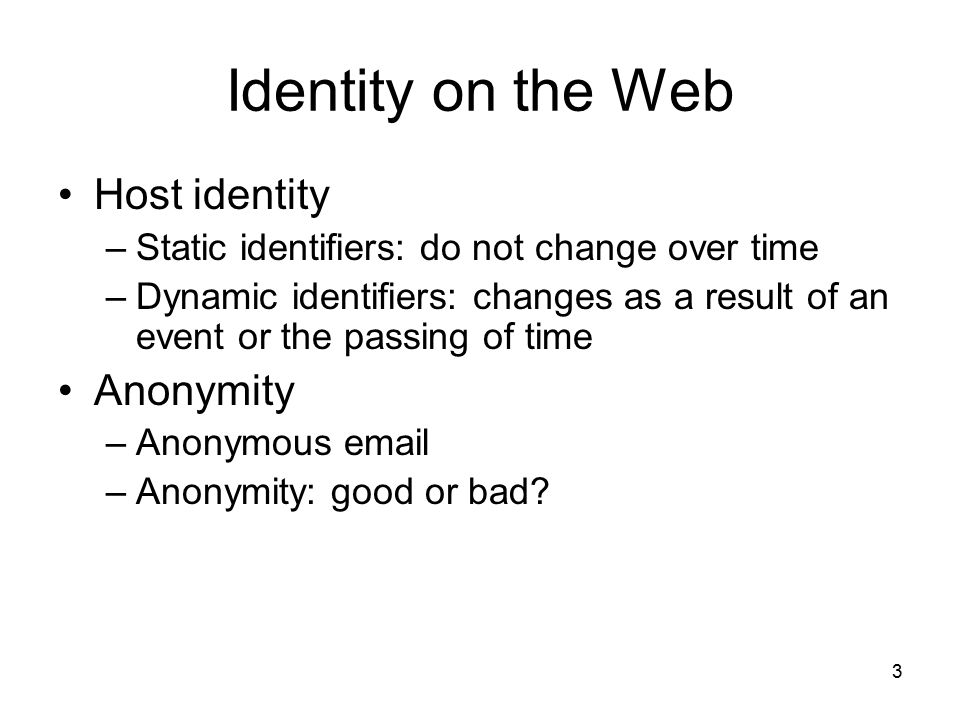 Identity on the Web

• Host identity
– Static identifiers: do not change over time
– Dynamic identifiers: changes as a result of an event or the passing of time

• Anonymity
– Anonymous email
– Anonymity: good or bad?

3